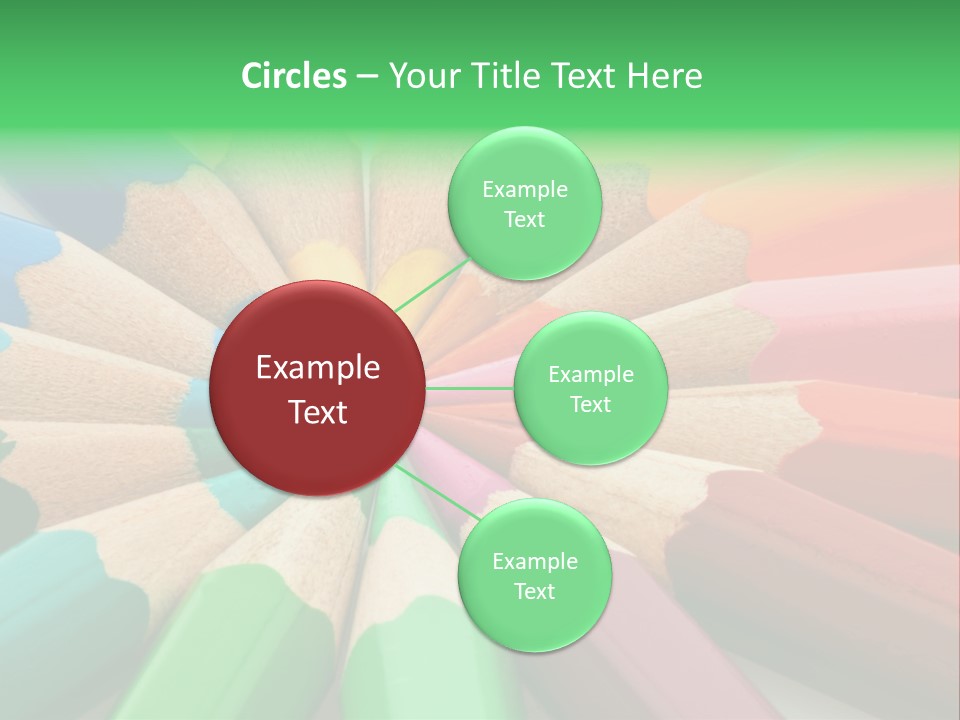 Circles – Your Title Text Here

Example Text

Example Text

Example Text

Example Text